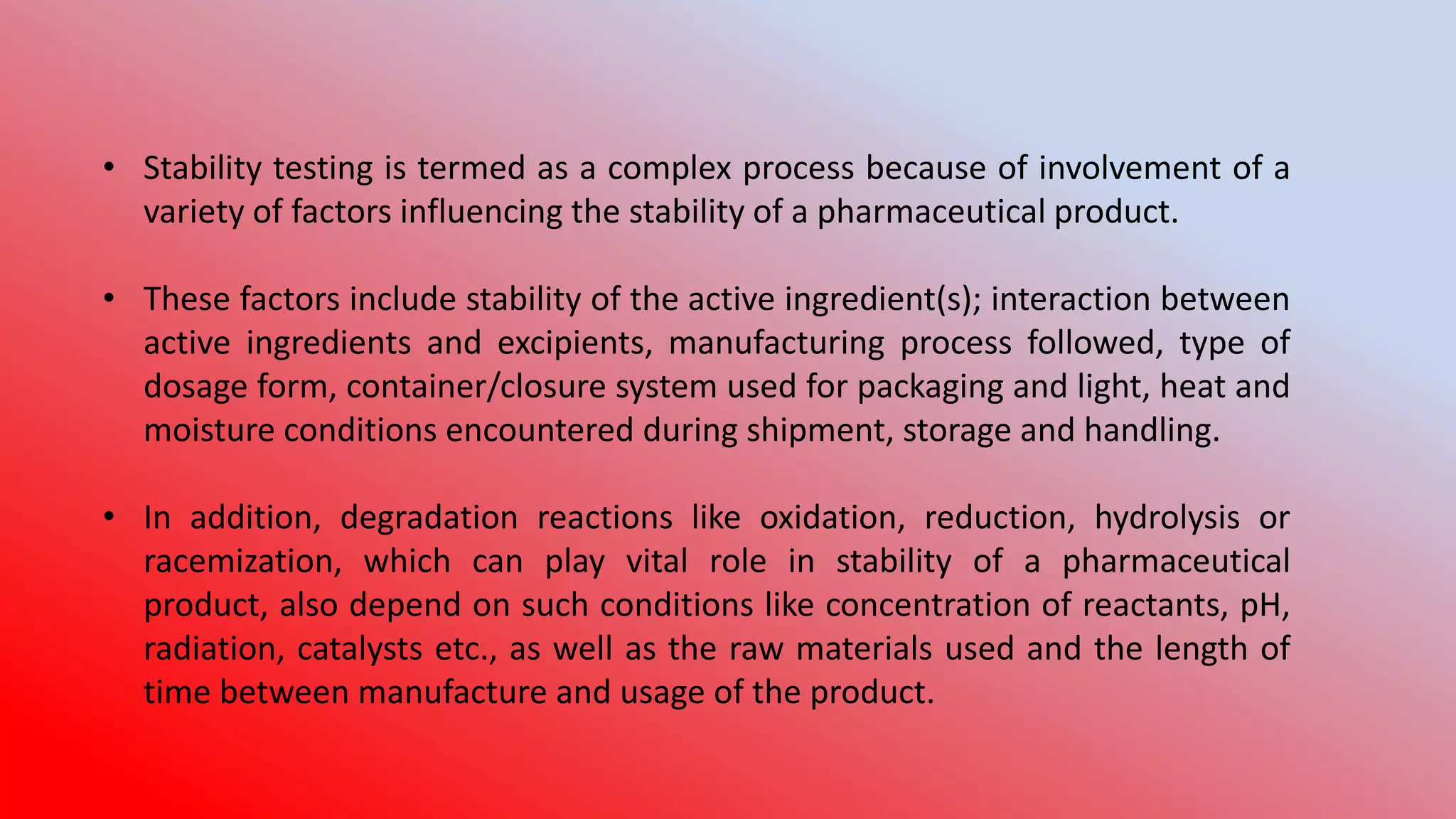 • Stability testing is termed as a complex process because of involvement of a variety of factors influencing the stability of a pharmaceutical product.

• These factors include stability of the active ingredient(s); interaction between active ingredients and excipients, manufacturing process followed, type of dosage form, container/closure system used for packaging and light, heat and moisture conditions encountered during shipment, storage and handling.

• In addition, degradation reactions like oxidation, reduction, hydrolysis or racemization, which can play vital role in stability of a pharmaceutical product, also depend on such conditions like concentration of reactants, pH, radiation, catalysts etc., as well as the raw materials used and the length of time between manufacture and usage of the product.